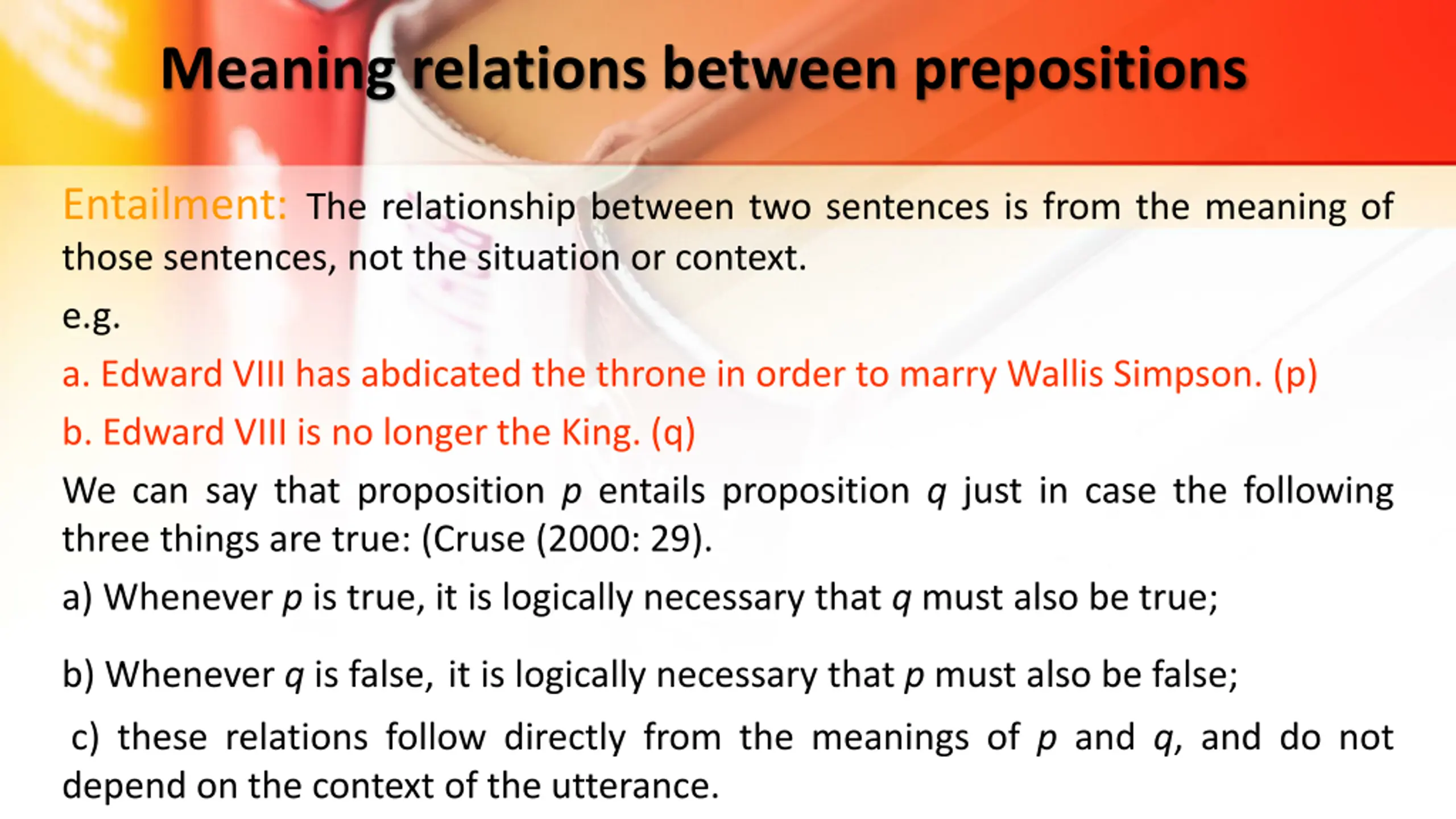 Meaning relations between prepositions

Entailment: The relationship between two sentences is from the meaning of those sentences, not the situation or context.

e.g.

a. Edward VIII has abdicated the throne in order to marry Wallis Simpson. (p)

b. Edward VIII is no longer the King. (q)

We can say that proposition p entails proposition q just in case the following three things are true: (Cruse (2000: 29).

a) Whenever p is true, it is logically necessary that q must also be true;

b) Whenever q is false, it is logically necessary that p must also be false;

c) these relations follow directly from the meanings of p and q, and do not depend on the context of the utterance.